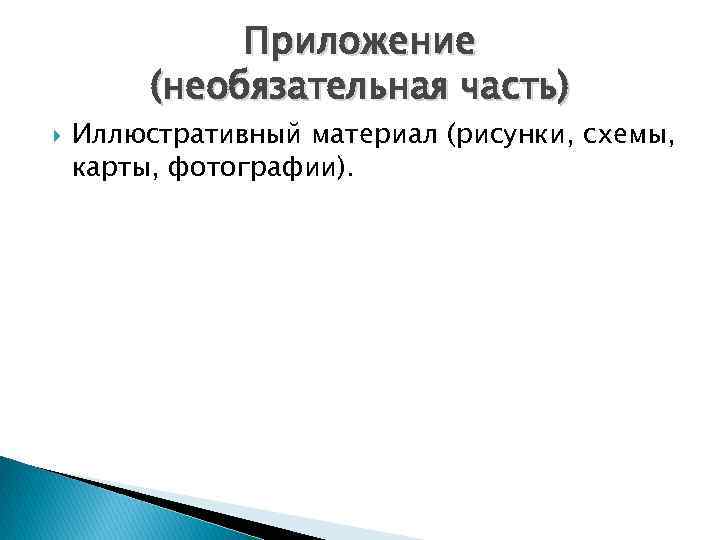 Приложение
(необязательная часть)

Иллюстративный материал (рисунки, схемы, карты, фотографии).